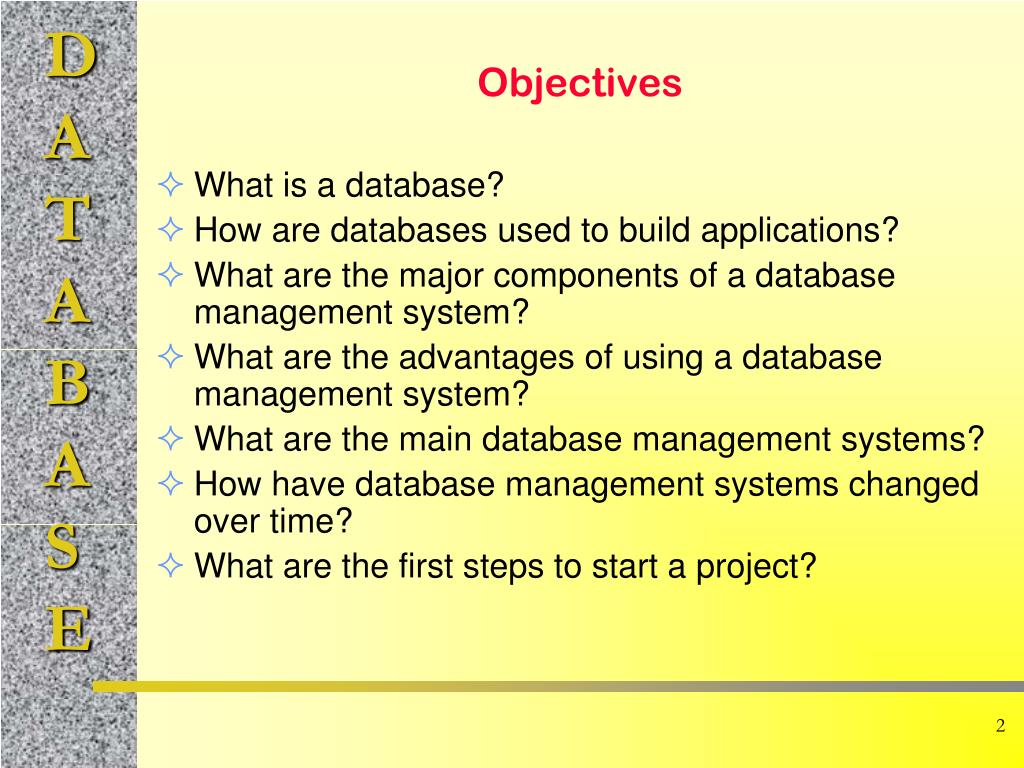 D
A
T
A
B
A
S
E

Objectives

✧ What is a database?
✧ How are databases used to build applications?
✧ What are the major components of a database management system?
✧ What are the advantages of using a database management system?
✧ What are the main database management systems?
✧ How have database management systems changed over time?
✧ What are the first steps to start a project?

2